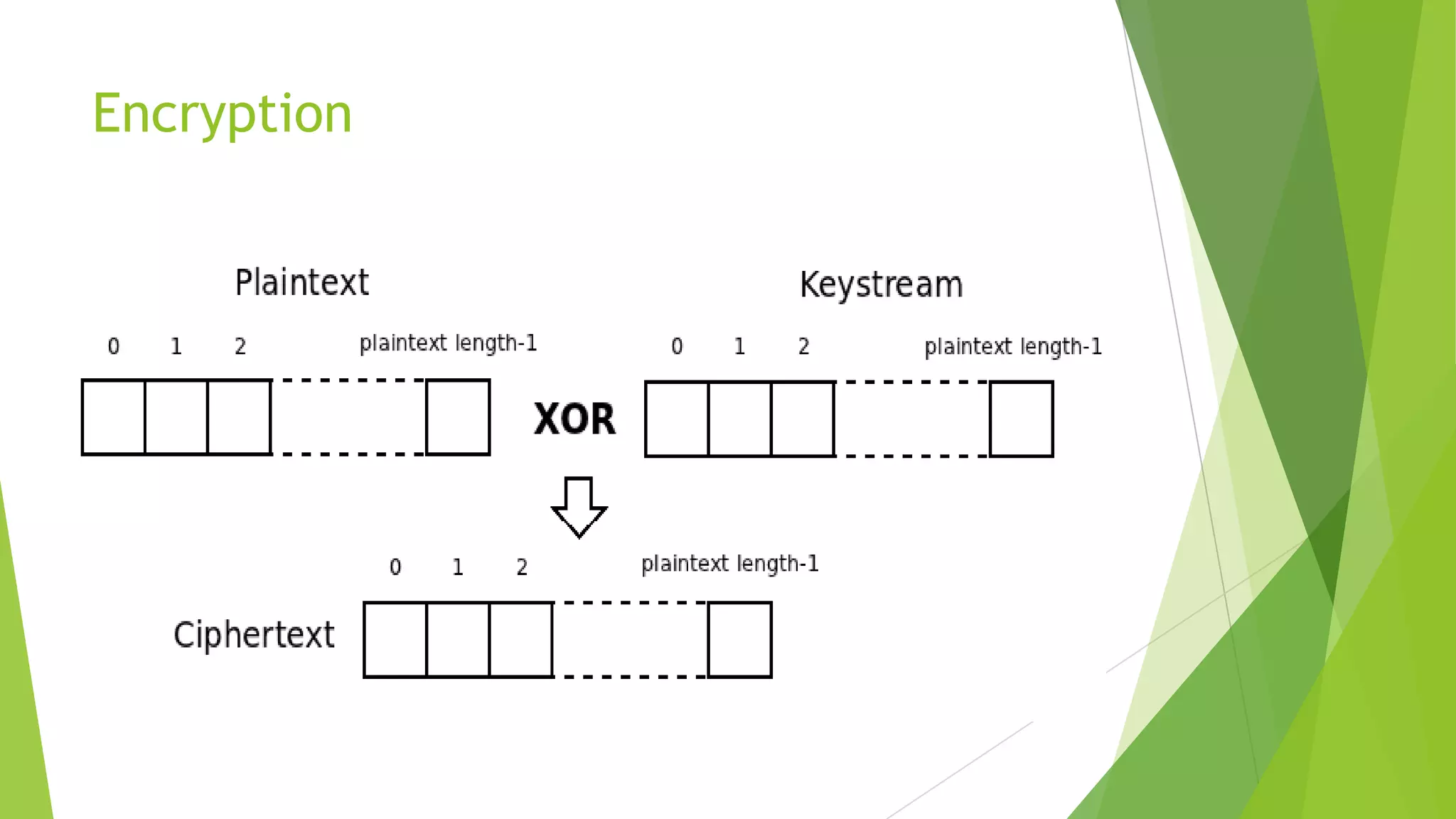 Encryption

Plaintext

0 1 2 plaintext length-1

XOR

Keystream

0 1 2 plaintext length-1

0 1 2 plaintext length-1

Ciphertext